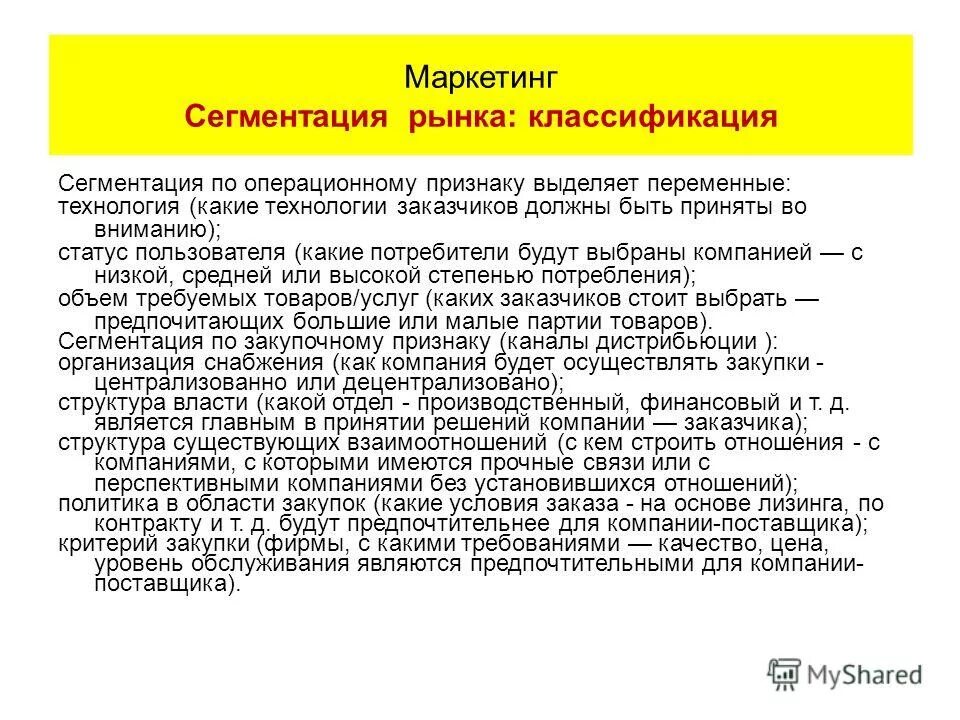 Маркетинг
Сегментация рынка: классификация

Сегментация по операционному признаку выделяет переменные:
технология (какие технологии заказчиков должны быть приняты во вниманию);
статус пользователя (какие потребители будут выбраны компанией — с низкой, средней или высокой степенью потребления);
объем требуемых товаров/услуг (каких заказчиков стоит выбрать — предпочитающих большие или малые партии товаров).
Сегментация по закупочному признаку (каналы дистрибьюции ):
организация снабжения (как компания будет осуществлять закупки - централизованно или децентрализовано);
структура власти (какой отдел - производственный, финансовый и т. д. является главным в принятии решений компании — заказчика);
структура существующих взаимоотношений (с кем строить отношения - с компаниями, с которыми имеются прочные связи или с перспективными компаниями без установившихся отношений);
политика в области закупок (какие условия заказа - на основе лизинга, по контракту и т. д. будут предпочтительнее для компании-поставщика);
критерий закупки (фирмы, с какими требованиями — качество, цена, уровень обслуживания являются предпочтительными для компании-поставщика).

MyShared